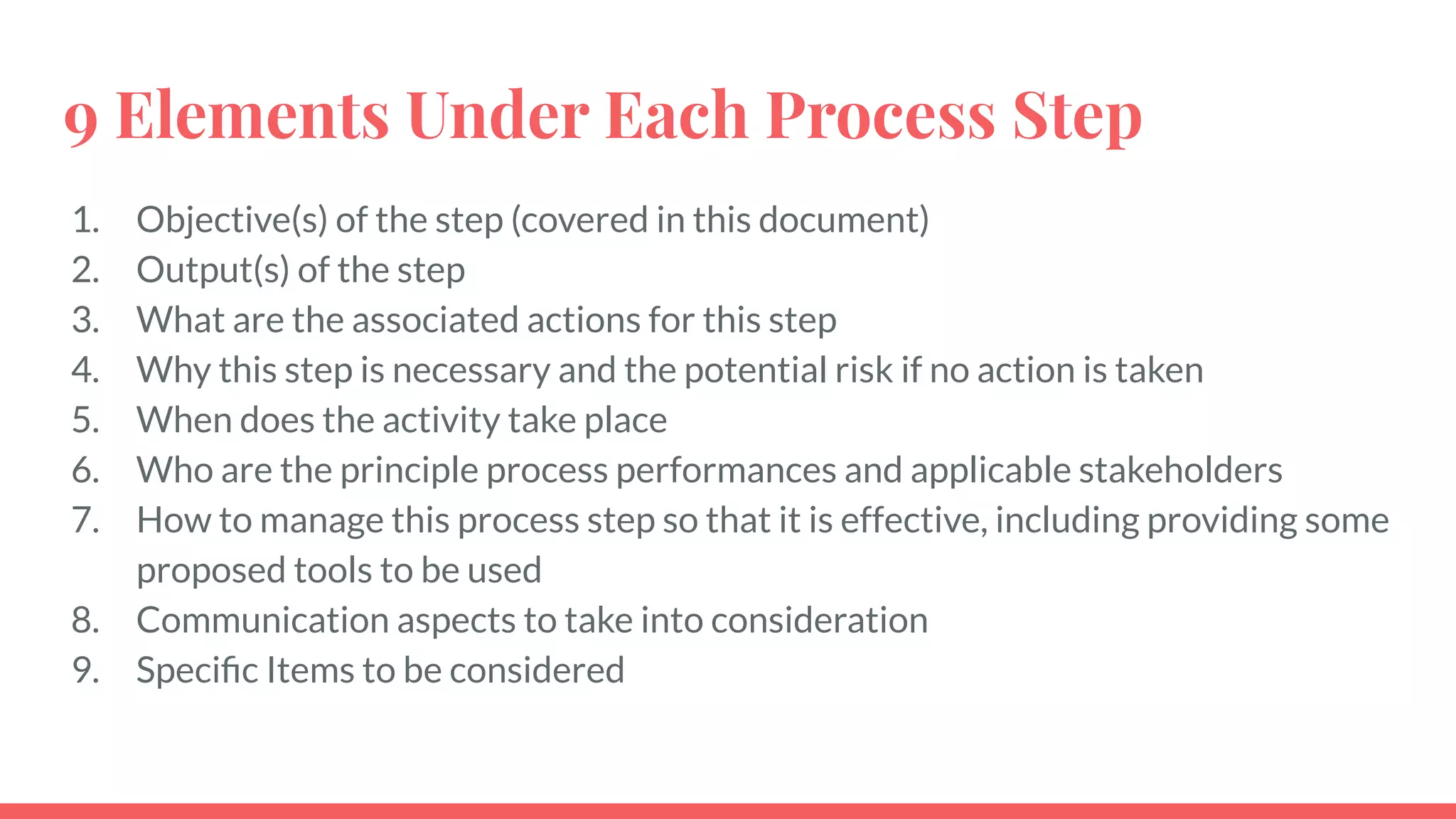 9 Elements Under Each Process Step

1. Objective(s) of the step (covered in this document)
2. Output(s) of the step
3. What are the associated actions for this step
4. Why this step is necessary and the potential risk if no action is taken
5. When does the activity take place
6. Who are the principle process performances and applicable stakeholders
7. How to manage this process step so that it is effective, including providing some proposed tools to be used
8. Communication aspects to take into consideration
9. Specific Items to be considered